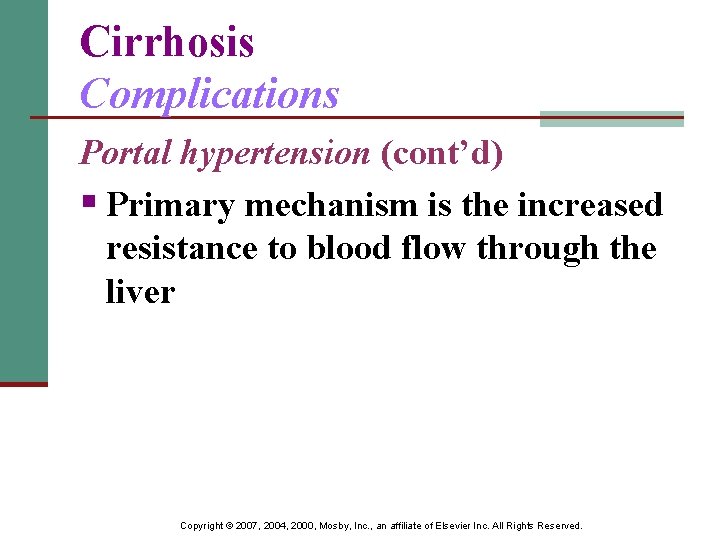 Cirrhosis
Complications

Portal hypertension (cont'd)

▪ Primary mechanism is the increased resistance to blood flow through the liver

Copyright © 2007, 2004, 2000, Mosby, Inc., an affiliate of Elsevier Inc. All Rights Reserved.